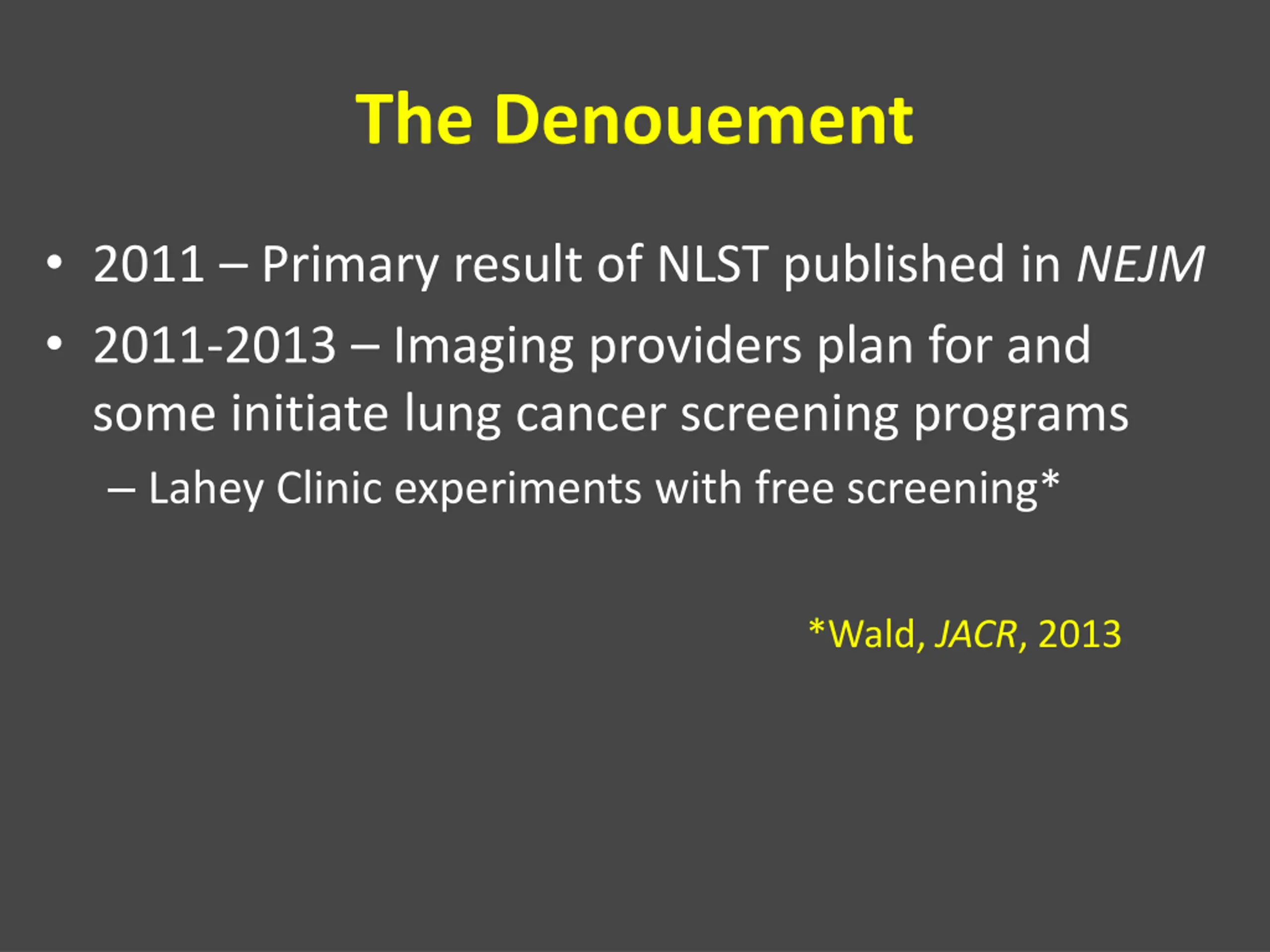 The Denouement

• 2011 – Primary result of NLST published in NEJM
• 2011-2013 – Imaging providers plan for and some initiate lung cancer screening programs
– Lahey Clinic experiments with free screening*

*Wald, JACR, 2013